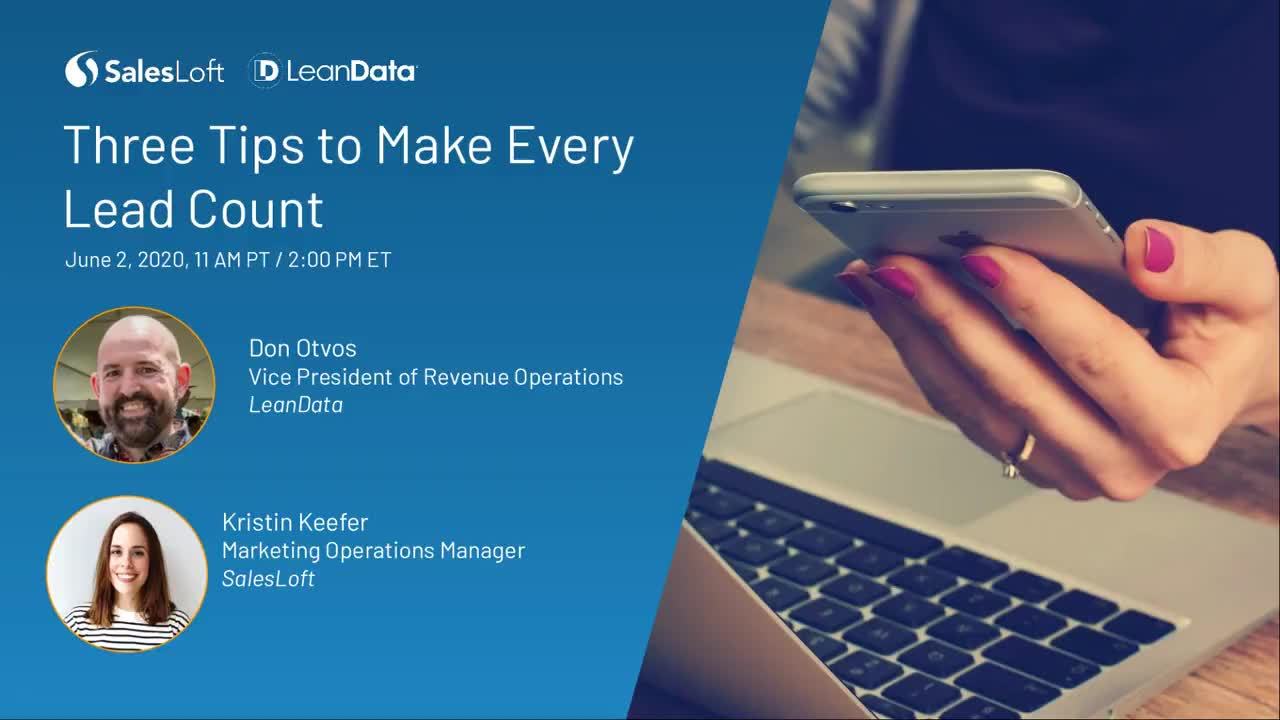 SalesLoft LeanData

Three Tips to Make Every Lead Count

June 2, 2020, 11 AM PT / 2:00 PM ET

Don Otvos
Vice President of Revenue Operations
LeanData

Kristin Keefer
Marketing Operations Manager
SalesLoft